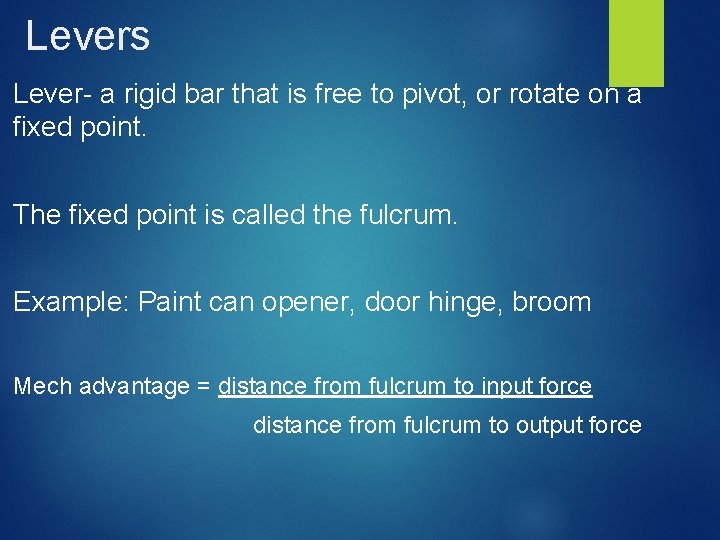 Levers

Lever- a rigid bar that is free to pivot, or rotate on a fixed point.

The fixed point is called the fulcrum.

Example: Paint can opener, door hinge, broom

Mech advantage = $\frac{\text{distance from fulcrum to input force}}{\text{distance from fulcrum to output force}}$